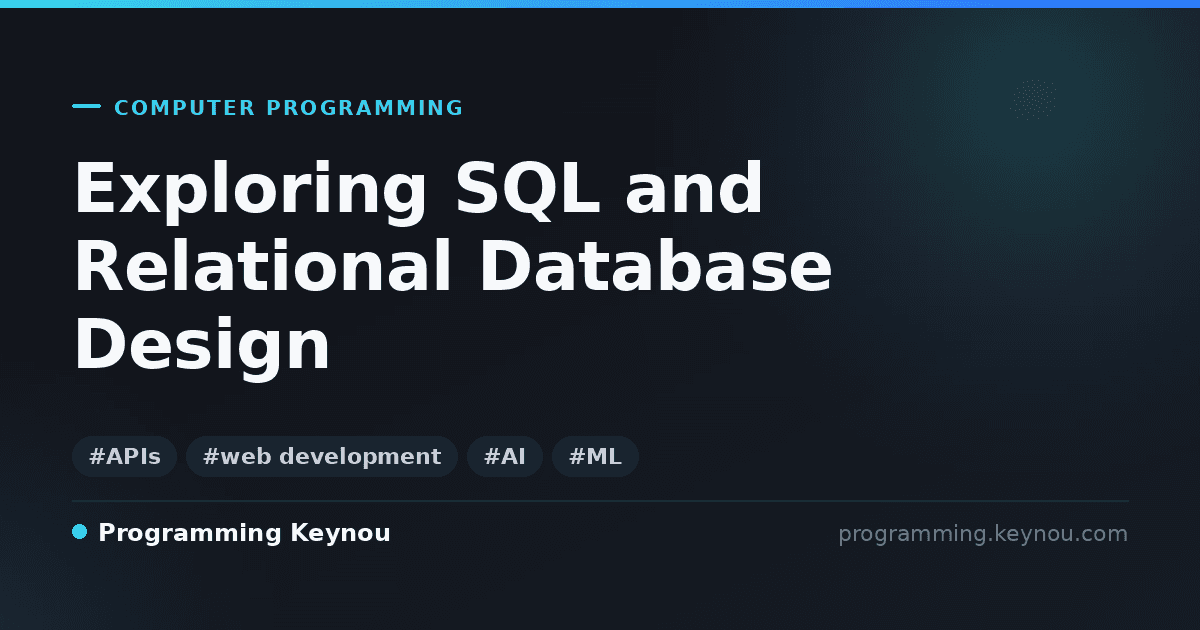 COMPUTER PROGRAMMING

Exploring SQL and Relational Database Design

#APIs #web development #AI #ML

Programming Keynou

programming.keynou.com